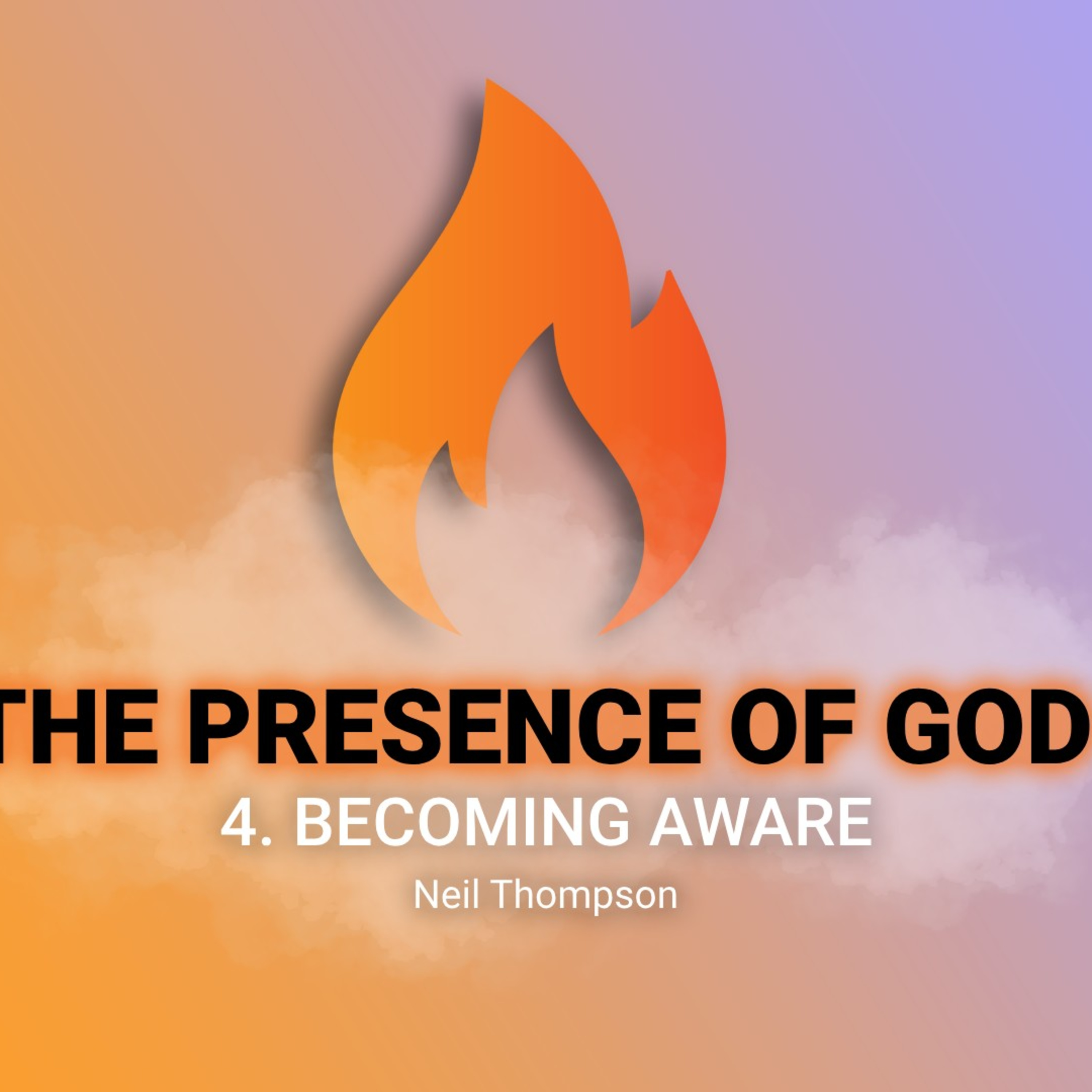 THE PRESENCE OF GOD

4. BECOMING AWARE

Neil Thompson